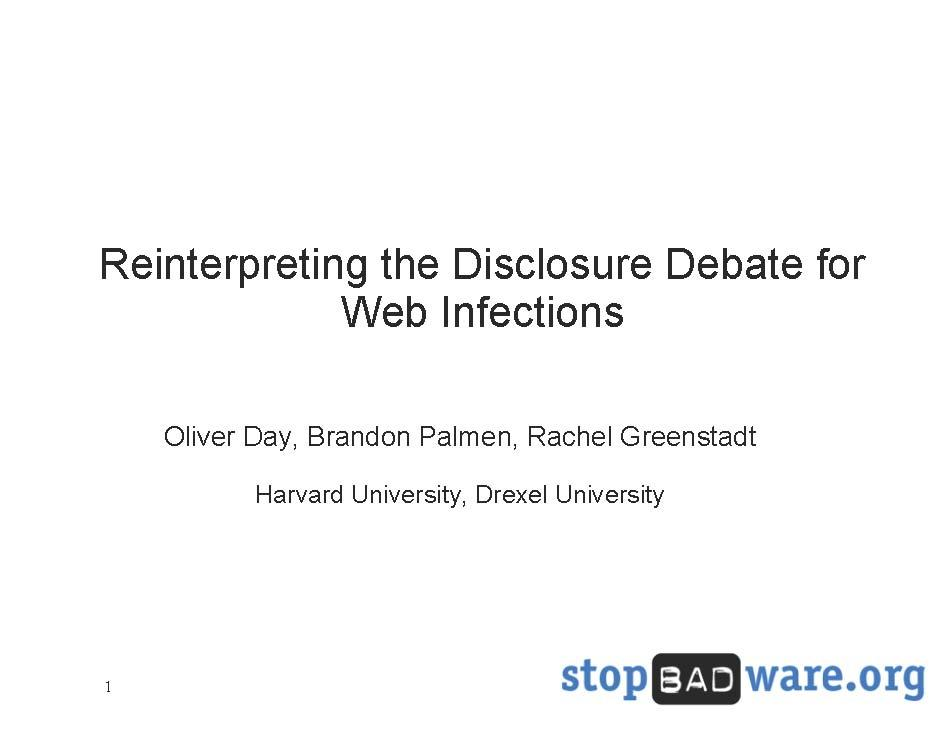 Reinterpreting the Disclosure Debate for Web Infections

Oliver Day, Brandon Palmen, Rachel Greenstadt

Harvard University, Drexel University

1

stopBADware.org